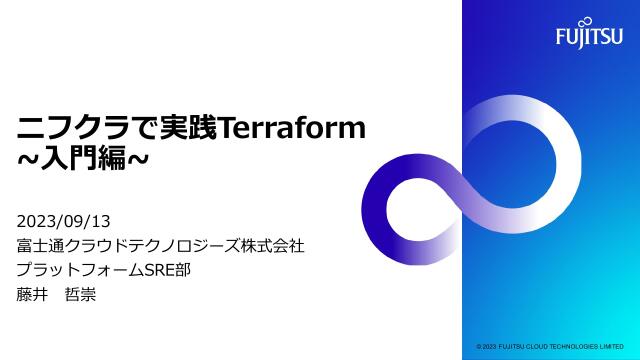 FUJITSU

ニフクラで実践Terraform
~入門編~

2023/09/13
富士通クラウドテクノロジーズ株式会社
プラットフォームSRE部
藤井　哲崇

© 2023 FUJITSU CLOUD TECHNOLOGIES LIMITED